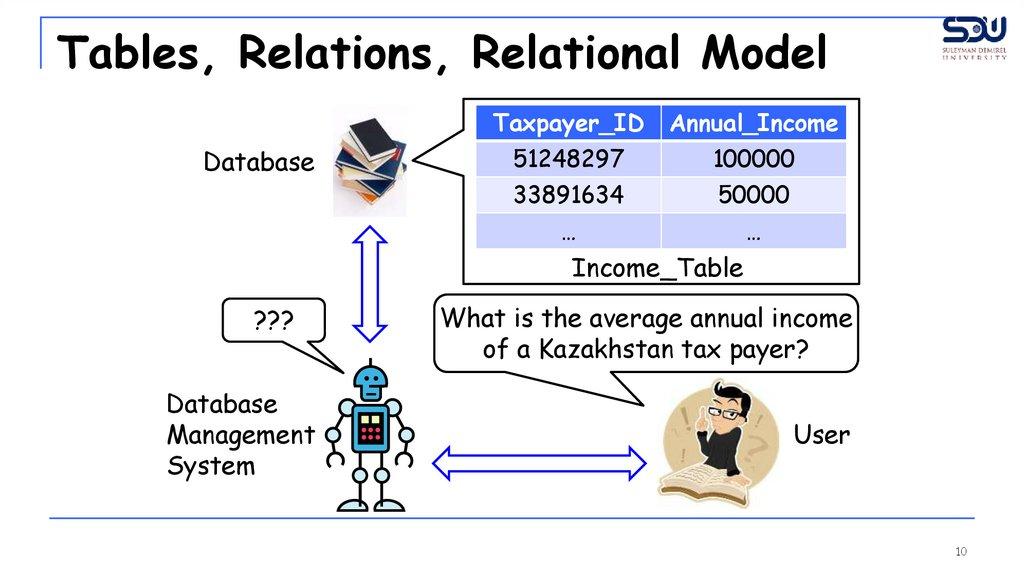 Tables, Relations, Relational Model

SDU
SULEYMAN DEMIREL UNIVERSITY

Database

| Taxpayer_ID | Annual_Income |
|---|---|
| 51248297 | 100000 |
| 33891634 | 50000 |
| … | … |

Income_Table

???

What is the average annual income of a Kazakhstan tax payer?

Database Management System

User

10